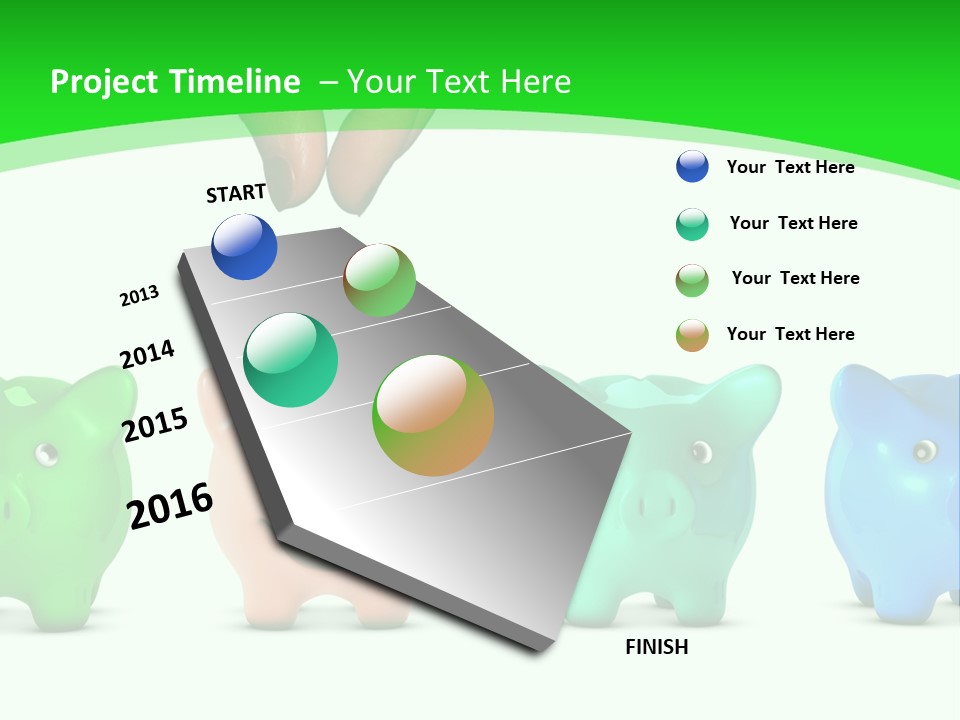 Project Timeline – Your Text Here

START

2013

2014

2015

2016

FINISH

Your Text Here

Your Text Here

Your Text Here

Your Text Here